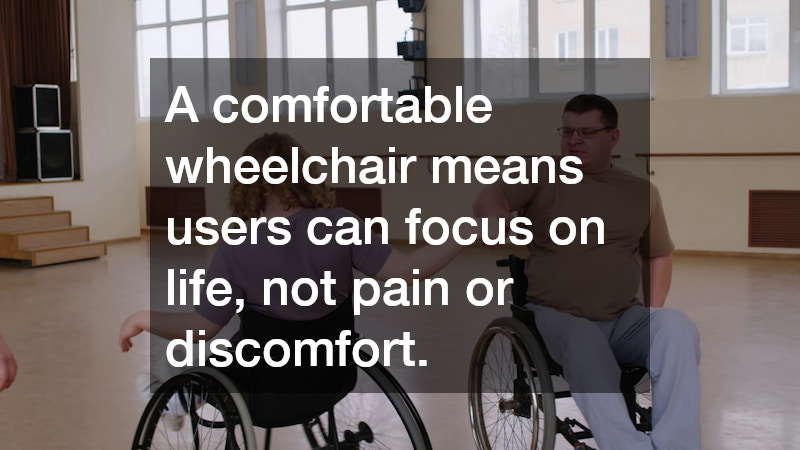 A comfortable wheelchair means users can focus on life, not pain or discomfort.